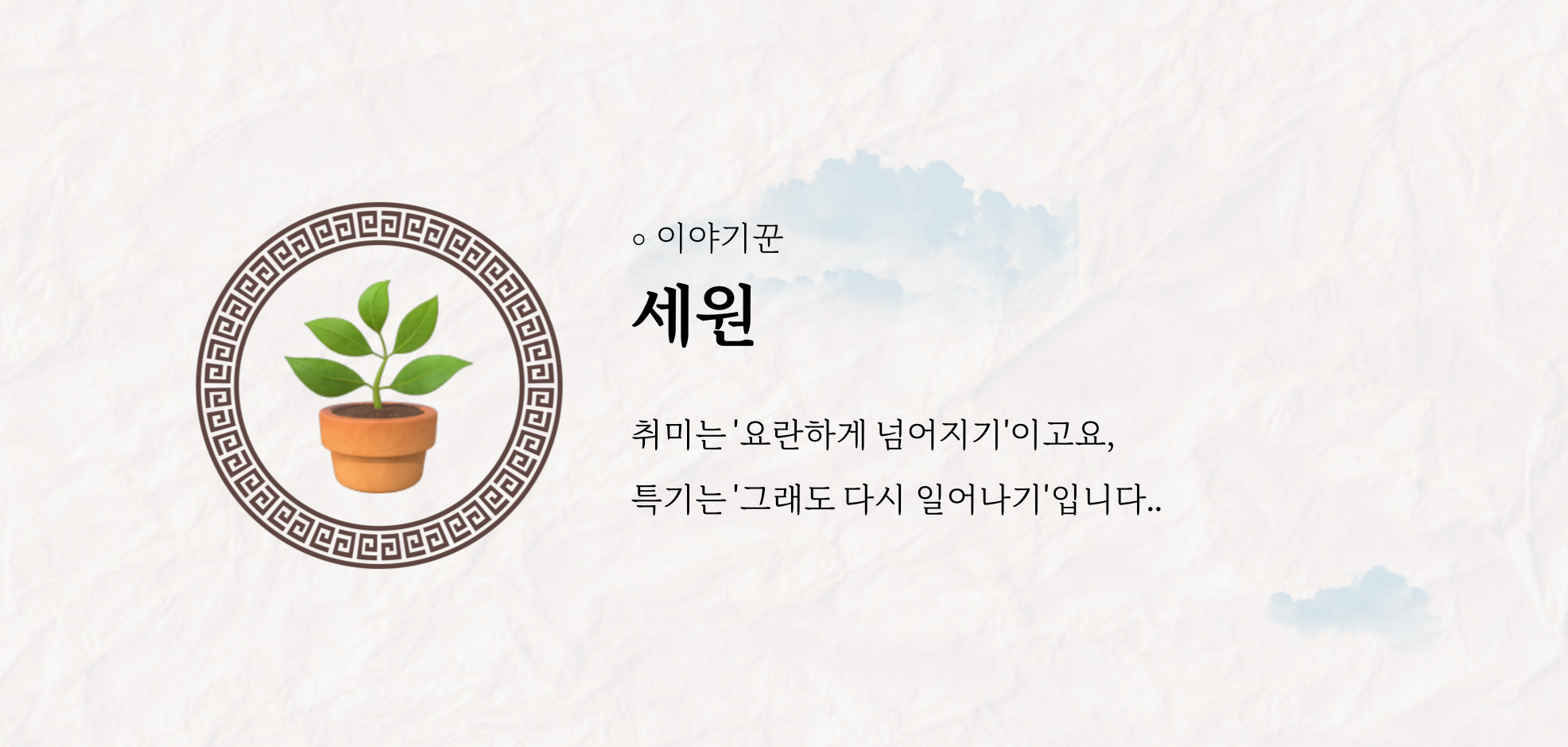 ◦ 이야기꾼

세원

취미는 '요란하게 넘어지기'이고요,

특기는 '그래도 다시 일어나기'입니다..